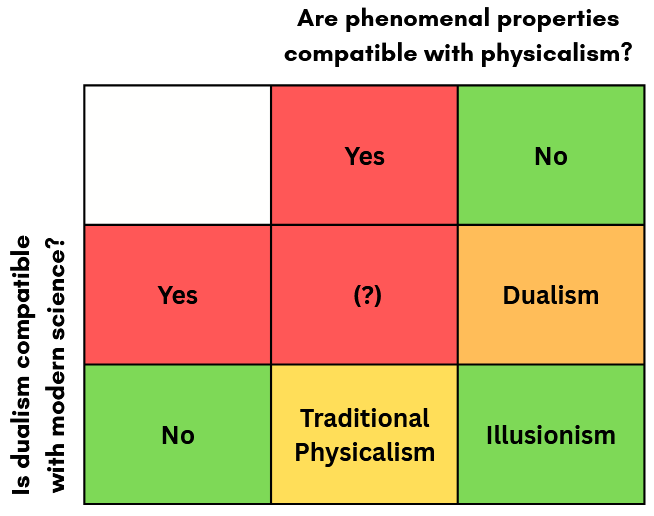 Are phenomenal properties compatible with physicalism?

Is dualism compatible with modern science?

| | Yes | No |
|---|---|---|
| Yes | (?) | Dualism |
| No | Traditional Physicalism | Illusionism |